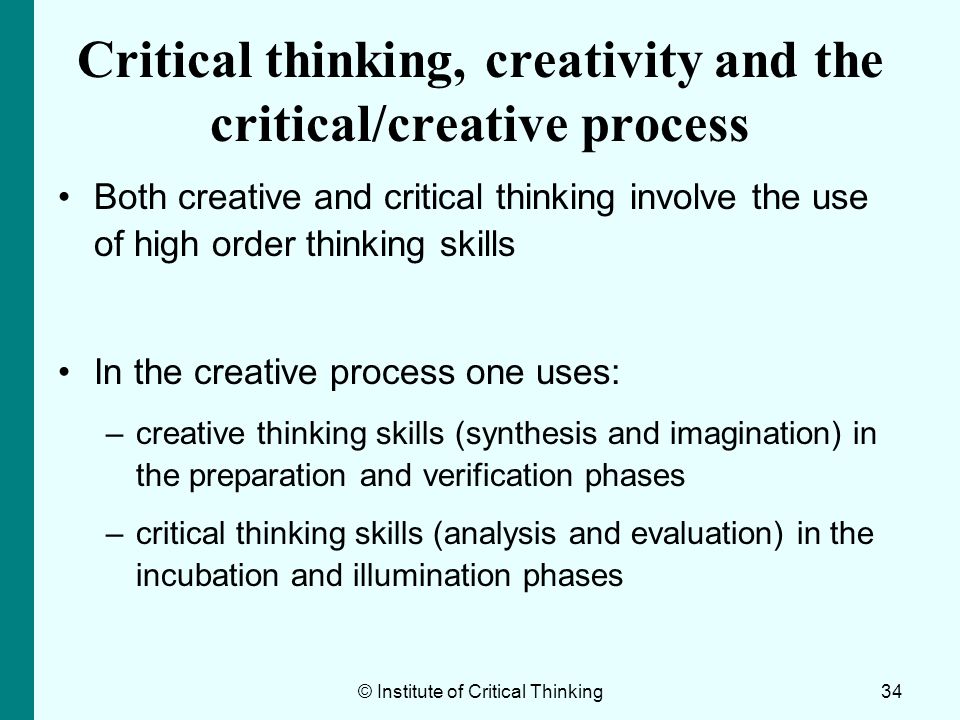 Critical thinking, creativity and the critical/creative process

• Both creative and critical thinking involve the use of high order thinking skills

• In the creative process one uses:

– creative thinking skills (synthesis and imagination) in the preparation and verification phases

– critical thinking skills (analysis and evaluation) in the incubation and illumination phases

© Institute of Critical Thinking

34